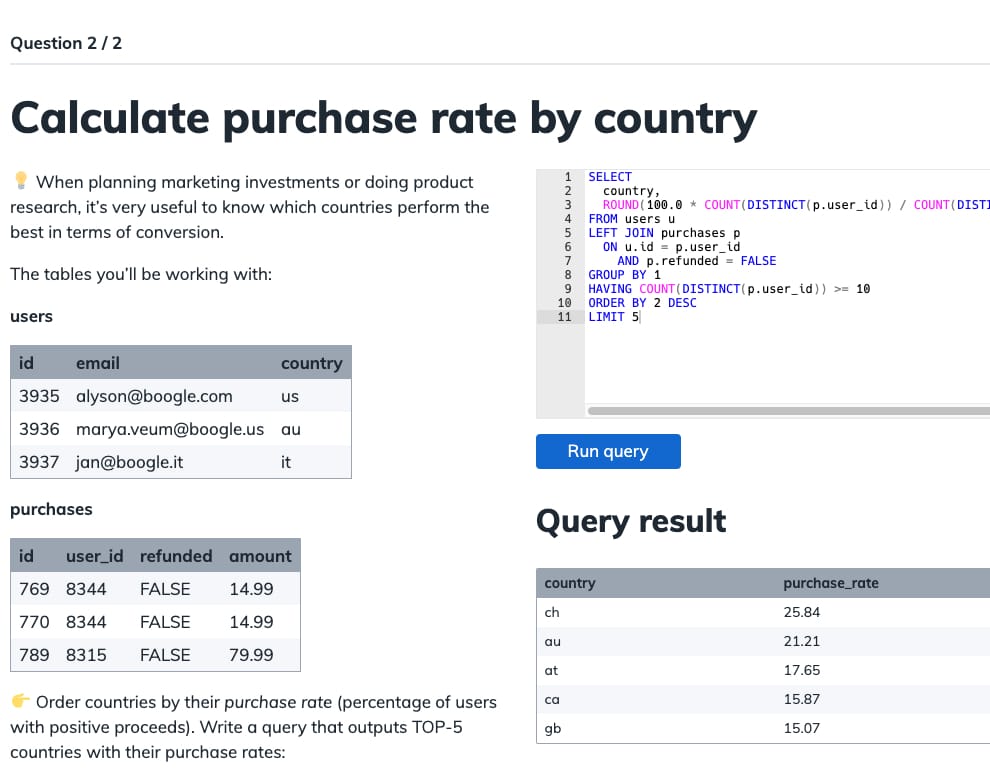 Question 2 / 2

Calculate purchase rate by country

💡 When planning marketing investments or doing product research, it's very useful to know which countries perform the best in terms of conversion.

The tables you'll be working with:

users

| id | email | country |
|---|---|---|
| 3935 | alyson@boogle.com | us |
| 3936 | marya.veum@boogle.us | au |
| 3937 | jan@boogle.it | it |

purchases

| id | user_id | refunded | amount |
|---|---|---|---|
| 769 | 8344 | FALSE | 14.99 |
| 770 | 8344 | FALSE | 14.99 |
| 789 | 8315 | FALSE | 79.99 |

👉 Order countries by their purchase rate (percentage of users with positive proceeds). Write a query that outputs TOP-5 countries with their purchase rates:

1 SELECT
2 country,
3 ROUND(100.0 * COUNT(DISTINCT(p.user_id)) / COUNT(DISTI
4 FROM users u
5 LEFT JOIN purchases p
6 ON u.id = p.user_id
7 AND p.refunded = FALSE
8 GROUP BY 1
9 HAVING COUNT(DISTINCT(p.user_id)) >= 10
10 ORDER BY 2 DESC
11 LIMIT 5

Run query

Query result

| country | purchase_rate |
|---|---|
| ch | 25.84 |
| au | 21.21 |
| at | 17.65 |
| ca | 15.87 |
| gb | 15.07 |